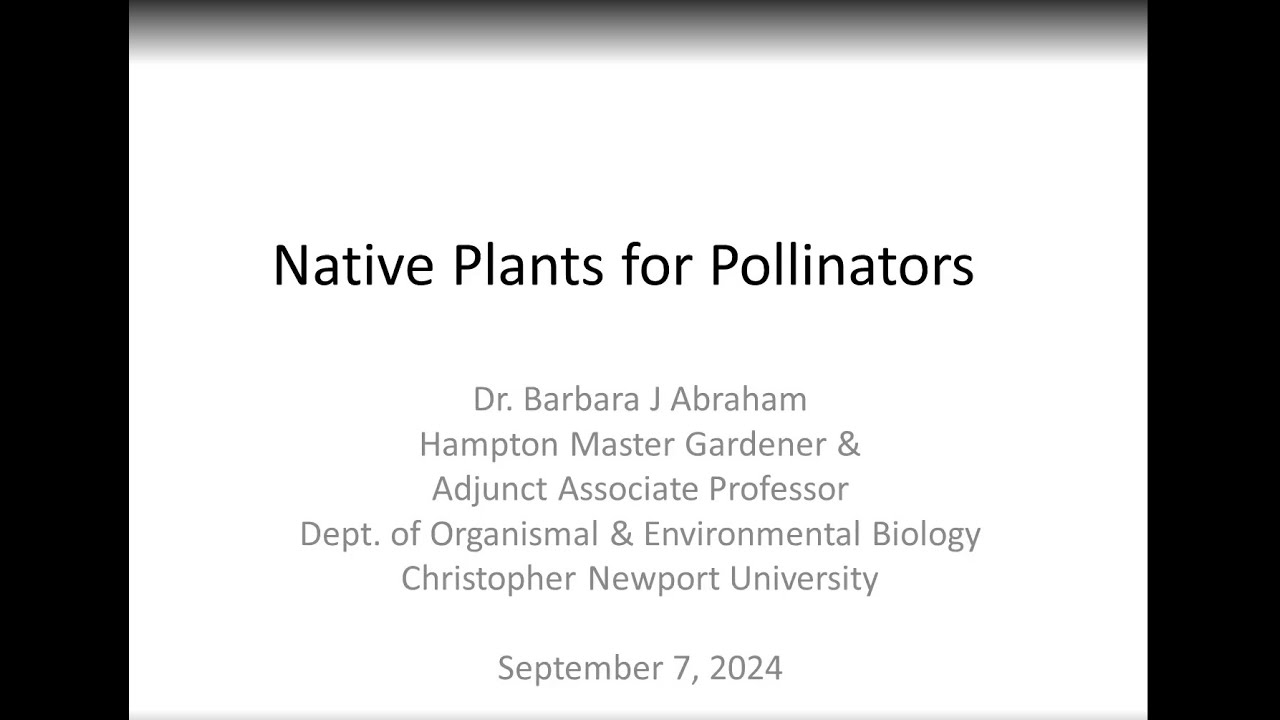 Native Plants for Pollinators

Dr. Barbara J Abraham
Hampton Master Gardener &
Adjunct Associate Professor
Dept. of Organismal & Environmental Biology
Christopher Newport University

September 7, 2024